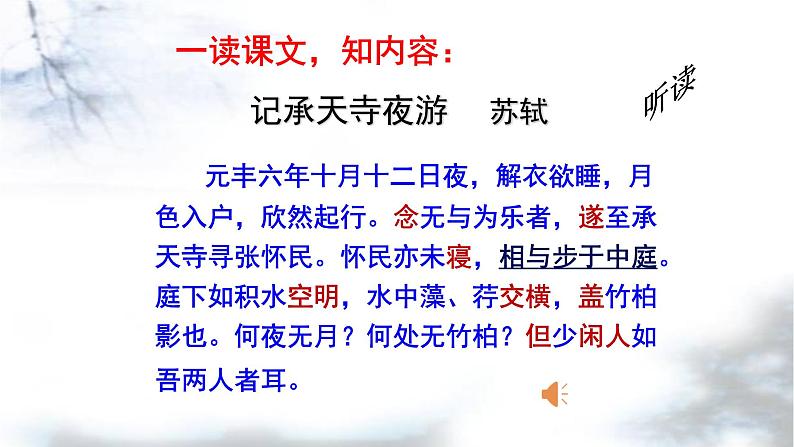 一读课文，知内容：

记承天寺夜游　苏轼

听读

元丰六年十月十二日夜，解衣欲睡，月色入户，欣然起行。念无与为乐者，遂至承天寺寻张怀民。怀民亦未寝，相与步于中庭。庭下如积水空明，水中藻、荇交横，盖竹柏影也。何夜无月？何处无竹柏？但少闲人如吾两人者耳。